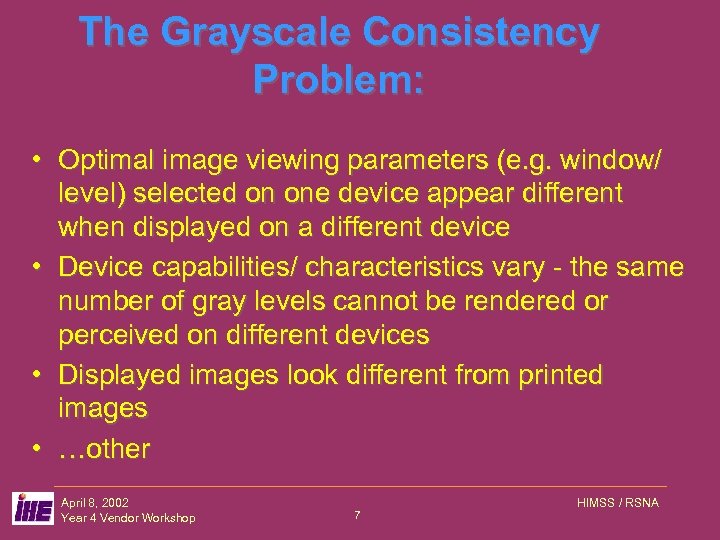 The Grayscale Consistency Problem:

• Optimal image viewing parameters (e.g. window/ level) selected on one device appear different when displayed on a different device
• Device capabilities/ characteristics vary - the same number of gray levels cannot be rendered or perceived on different devices
• Displayed images look different from printed images
• …other

IHE

April 8, 2002
Year 4 Vendor Workshop

7

HIMSS / RSNA